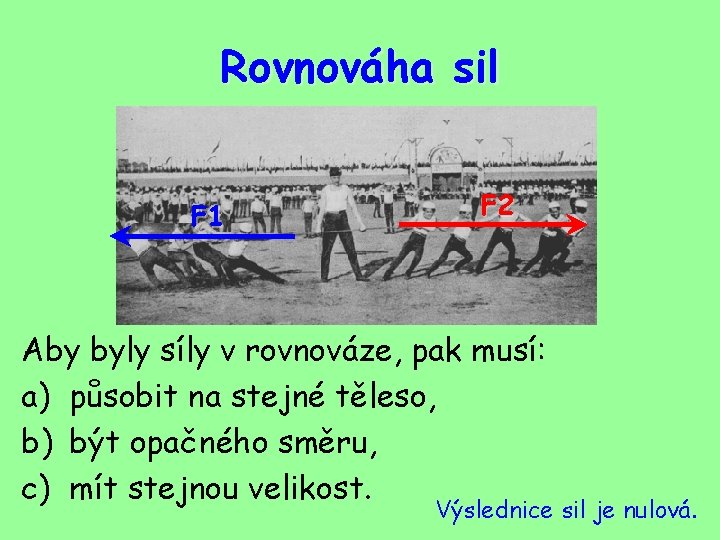 Rovnováha sil

F1

F2

Aby byly síly v rovnováze, pak musí:

a) působit na stejné těleso,

b) být opačného směru,

c) mít stejnou velikost.

Výslednice sil je nulová.